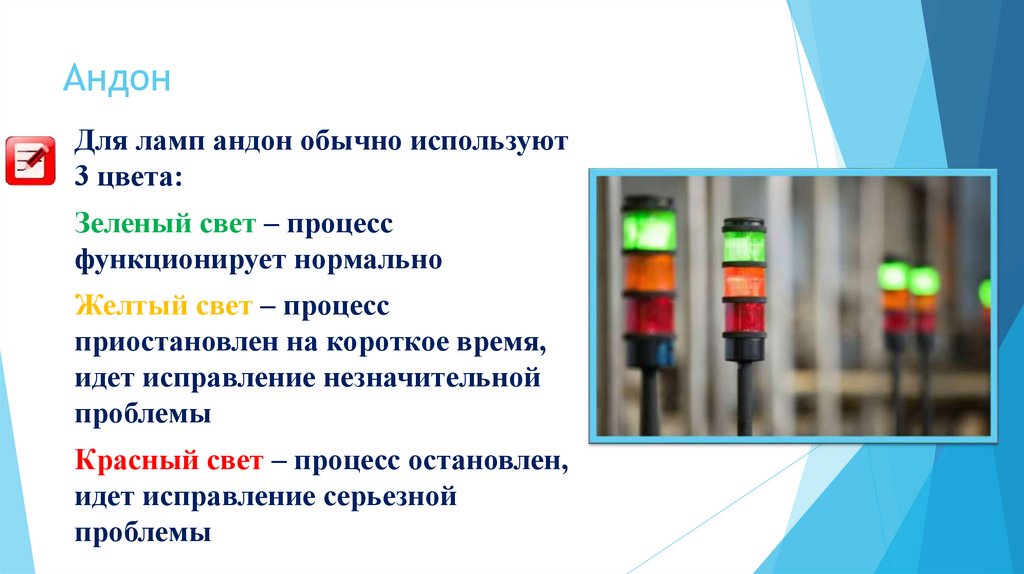 Андон

Для ламп андон обычно используют 3 цвета:

Зеленый свет – процесс функционирует нормально

Желтый свет – процесс приостановлен на короткое время, идет исправление незначительной проблемы

Красный свет – процесс остановлен, идет исправление серьезной проблемы